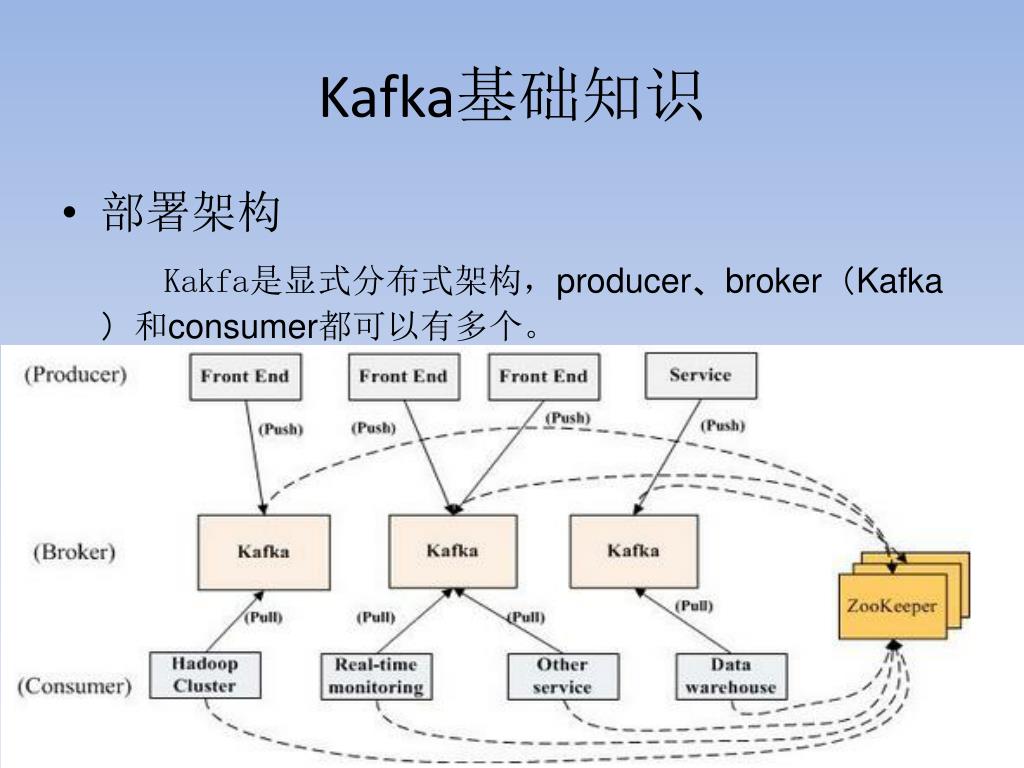 Kafka基础知识

• 部署架构

Kakfa是显式分布式架构，producer、broker（Kafka）和consumer都可以有多个。

(Producer)
Front End
Front End
Front End
Service
(Push)
(Push)
(Push)
(Push)
(Broker)
Kafka
Kafka
Kafka
ZooKeeper
(Pull)
(Pull)
(Pull)
(Pull)
(Consumer)
Hadoop Cluster
Real-time monitoring
Other service
Data warehouse